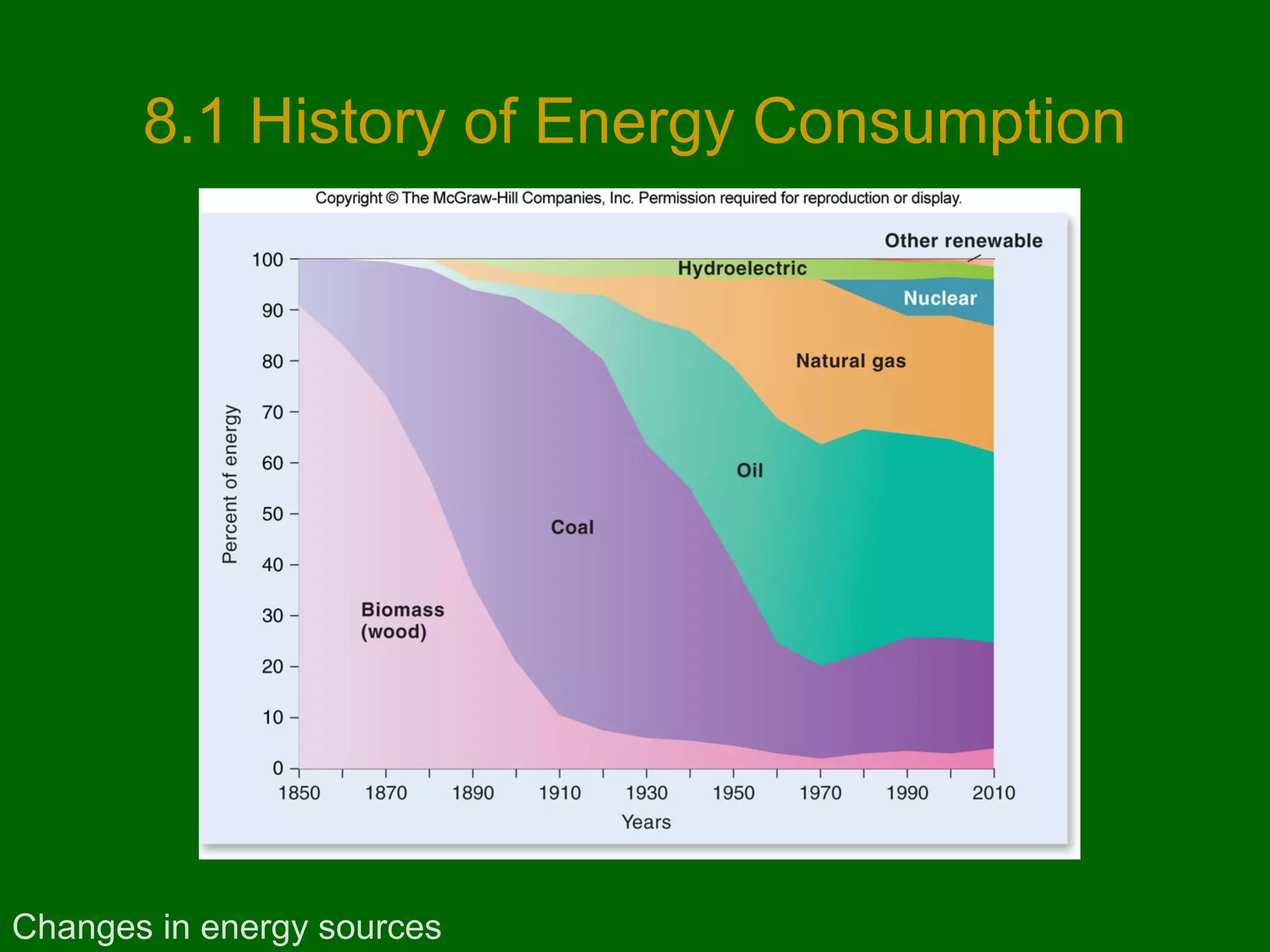 8.1 History of Energy Consumption

Copyright © The McGraw-Hill Companies, Inc. Permission required for reproduction or display.

Other renewable

Hydroelectric

Nuclear

Natural gas

Oil

Coal

Biomass (wood)

Percent of energy

100
90
80
70
60
50
40
30
20
10
0

1850 1870 1890 1910 1930 1950 1970 1990 2010

Years

Changes in energy sources